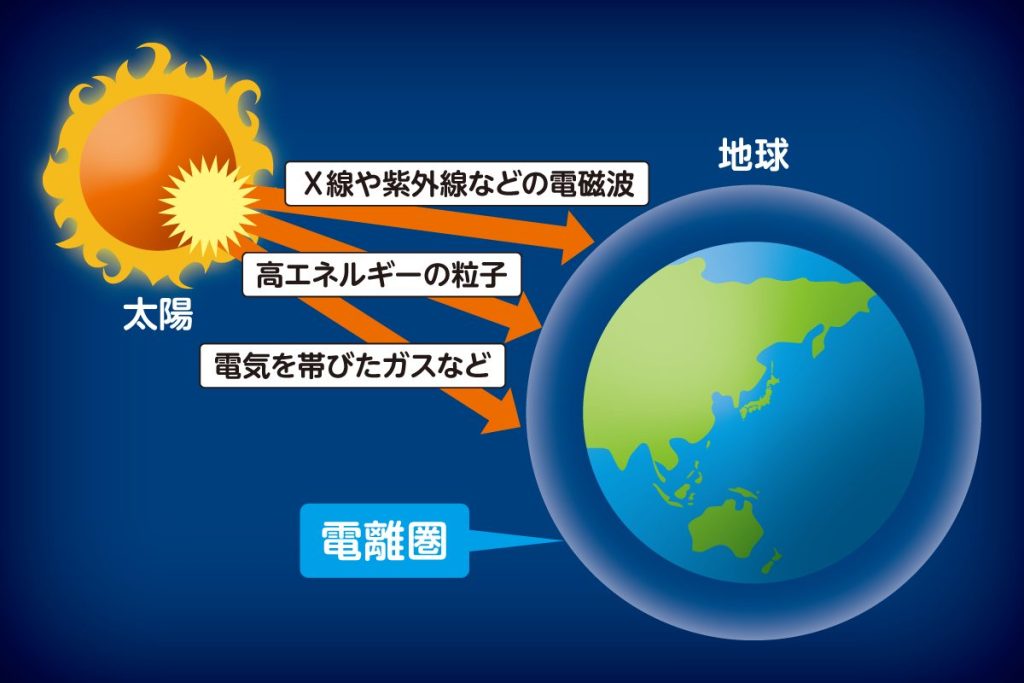 地球

X線や紫外線などの電磁波

高エネルギーの粒子

太陽

電気を帯びたガスなど

電離圏